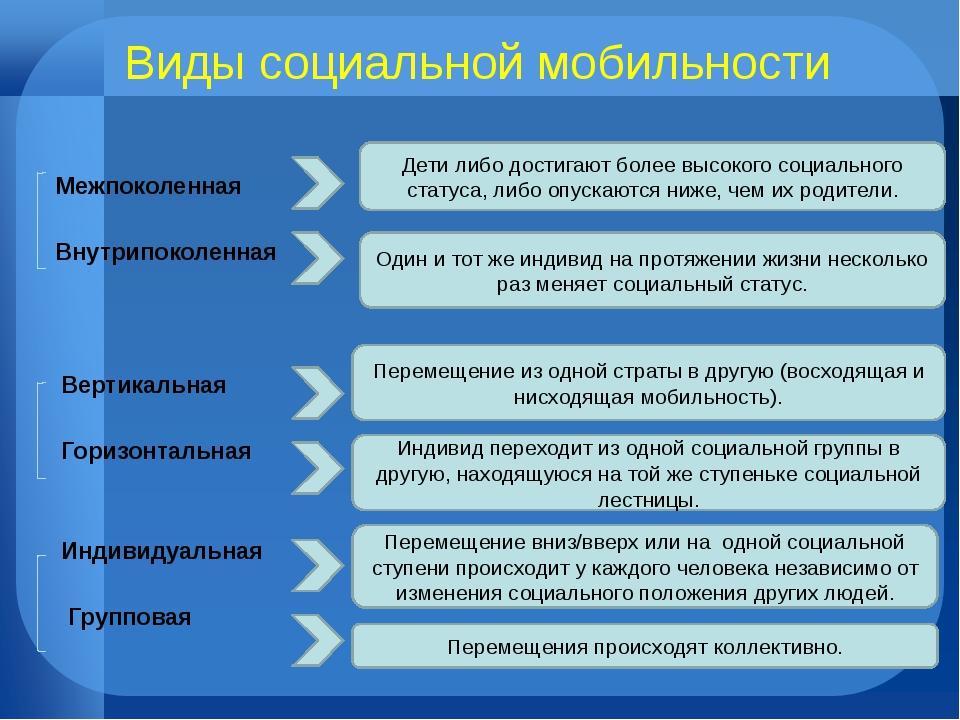 Виды социальной мобильности

Межпоколенная

Дети либо достигают более высокого социального статуса, либо опускаются ниже, чем их родители.

Внутрипоколенная

Один и тот же индивид на протяжении жизни несколько раз меняет социальный статус.

Вертикальная

Перемещение из одной страты в другую (восходящая и нисходящая мобильность).

Горизонтальная

Индивид переходит из одной социальной группы в другую, находящуюся на той же ступеньке социальной лестницы.

Индивидуальная

Перемещение вниз/вверх или на одной социальной ступени происходит у каждого человека независимо от изменения социального положения других людей.

Групповая

Перемещения происходят коллективно.